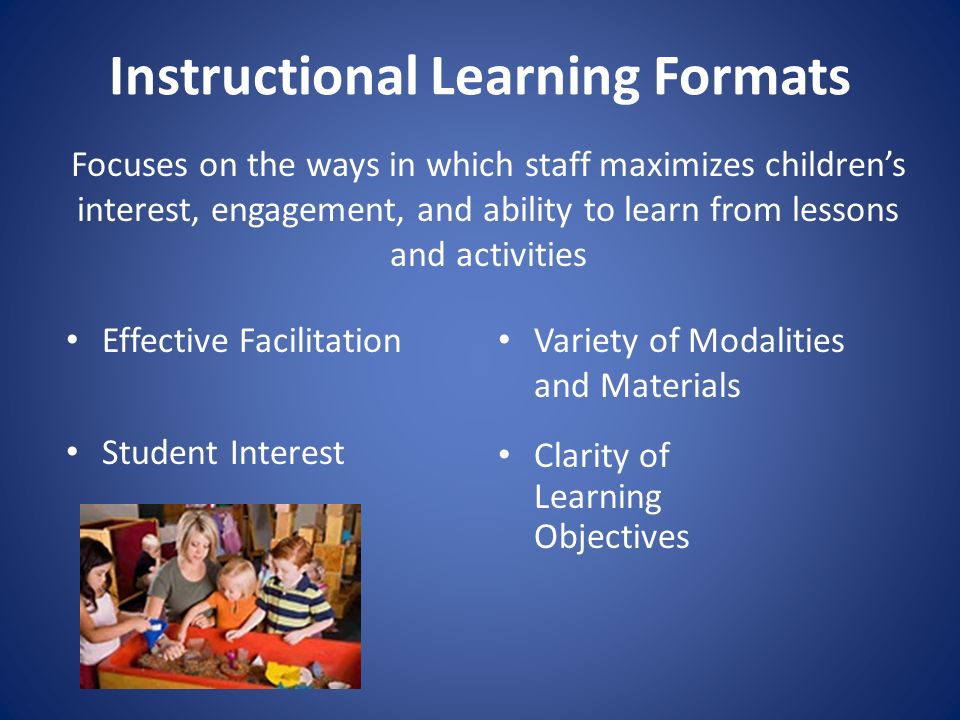 Instructional Learning Formats

Focuses on the ways in which staff maximizes children's interest, engagement, and ability to learn from lessons and activities

• Effective Facilitation

• Student Interest

• Variety of Modalities and Materials

• Clarity of Learning Objectives